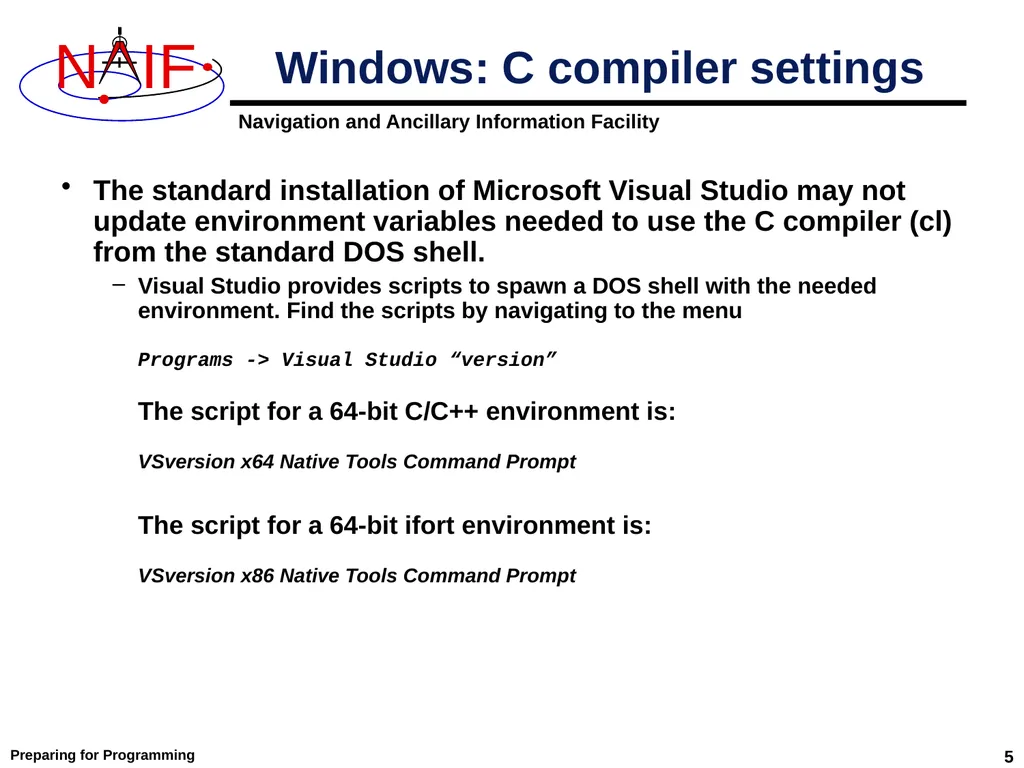 NAIF

Windows: C compiler settings

Navigation and Ancillary Information Facility

• The standard installation of Microsoft Visual Studio may not update environment variables needed to use the C compiler (cl) from the standard DOS shell.

– Visual Studio provides scripts to spawn a DOS shell with the needed environment. Find the scripts by navigating to the menu

Programs -> Visual Studio “version”

The script for a 64-bit C/C++ environment is:

VSversion x64 Native Tools Command Prompt

The script for a 64-bit ifort environment is:

VSversion x86 Native Tools Command Prompt

Preparing for Programming

5